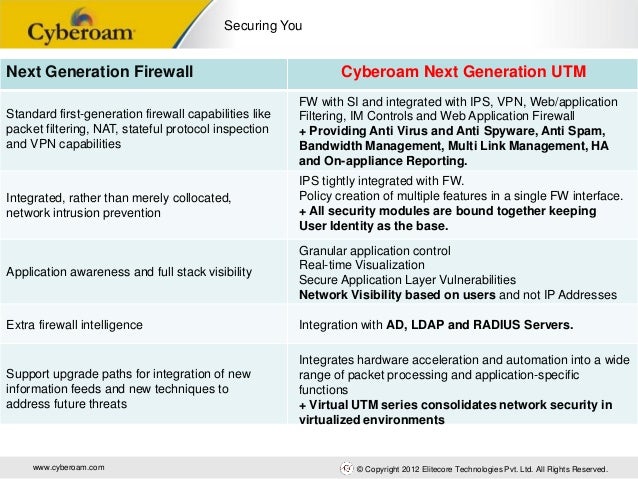 Cyberoam

Securing You

| Next Generation Firewall | Cyberoam Next Generation UTM |
|---|---|
| Standard first-generation firewall capabilities like packet filtering, NAT, stateful protocol inspection and VPN capabilities | FW with SI and integrated with IPS, VPN, Web/application Filtering, IM Controls and Web Application Firewall + Providing Anti Virus and Anti Spyware, Anti Spam, Bandwidth Management, Multi Link Management, HA and On-appliance Reporting. |
| Integrated, rather than merely collocated, network intrusion prevention | IPS tightly integrated with FW. Policy creation of multiple features in a single FW interface. + All security modules are bound together keeping User Identity as the base. |
| Application awareness and full stack visibility | Granular application control Real-time Visualization Secure Application Layer Vulnerabilities Network Visibility based on users and not IP Addresses |
| Extra firewall intelligence | Integration with AD, LDAP and RADIUS Servers. |
| Support upgrade paths for integration of new information feeds and new techniques to address future threats | Integrates hardware acceleration and automation into a wide range of packet processing and application-specific functions + Virtual UTM series consolidates network security in virtualized environments |

www.cyberoam.com

© Copyright 2012 Elitecore Technologies Pvt. Ltd. All Rights Reserved.